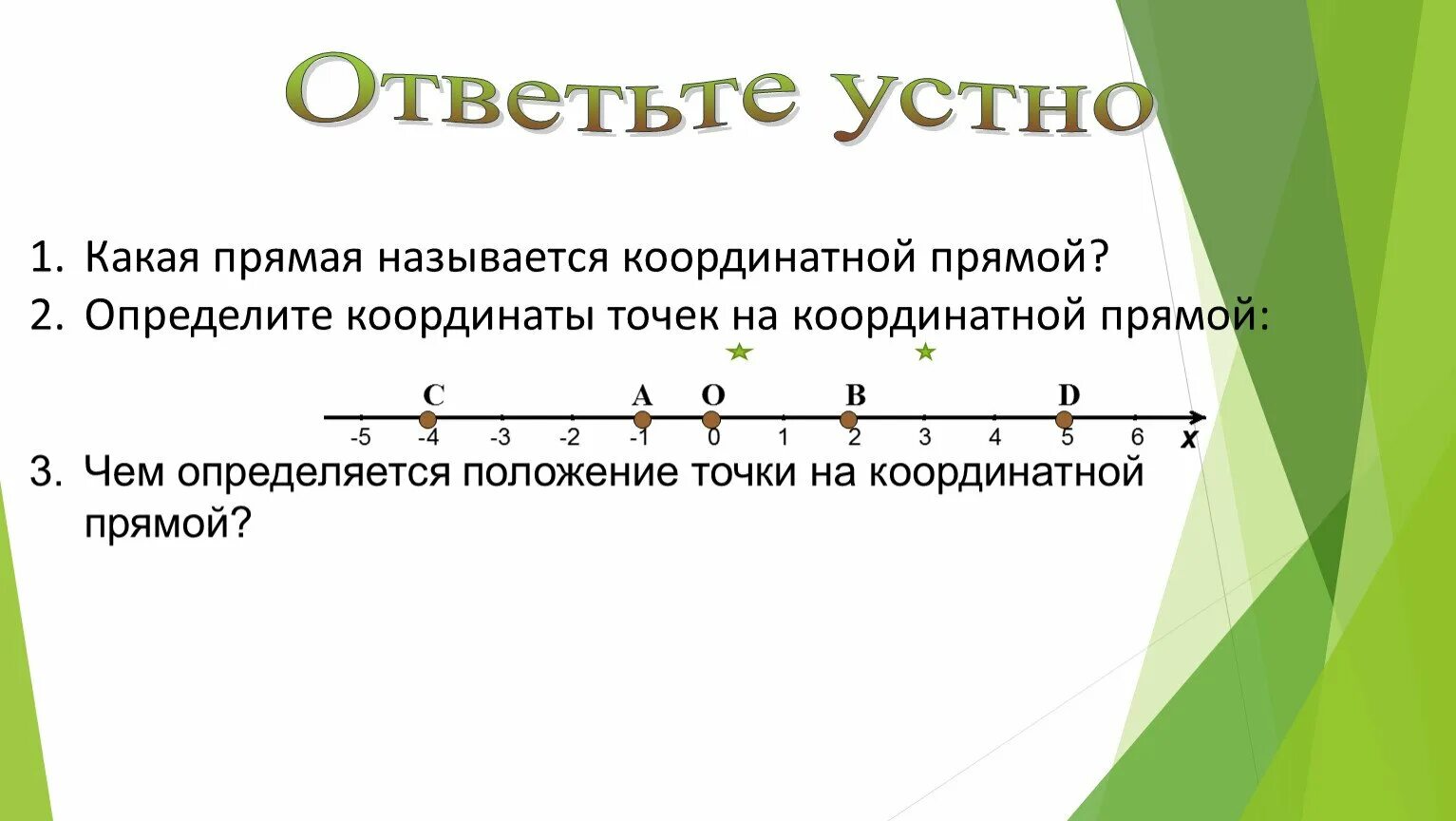 Ответьте устно

1. Какая прямая называется координатной прямой?
2. Определите координаты точек на координатной прямой:

C A O B D
-5 -4 -3 -2 -1 0 1 2 3 4 5 6 x

3. Чем определяется положение точки на координатной прямой?